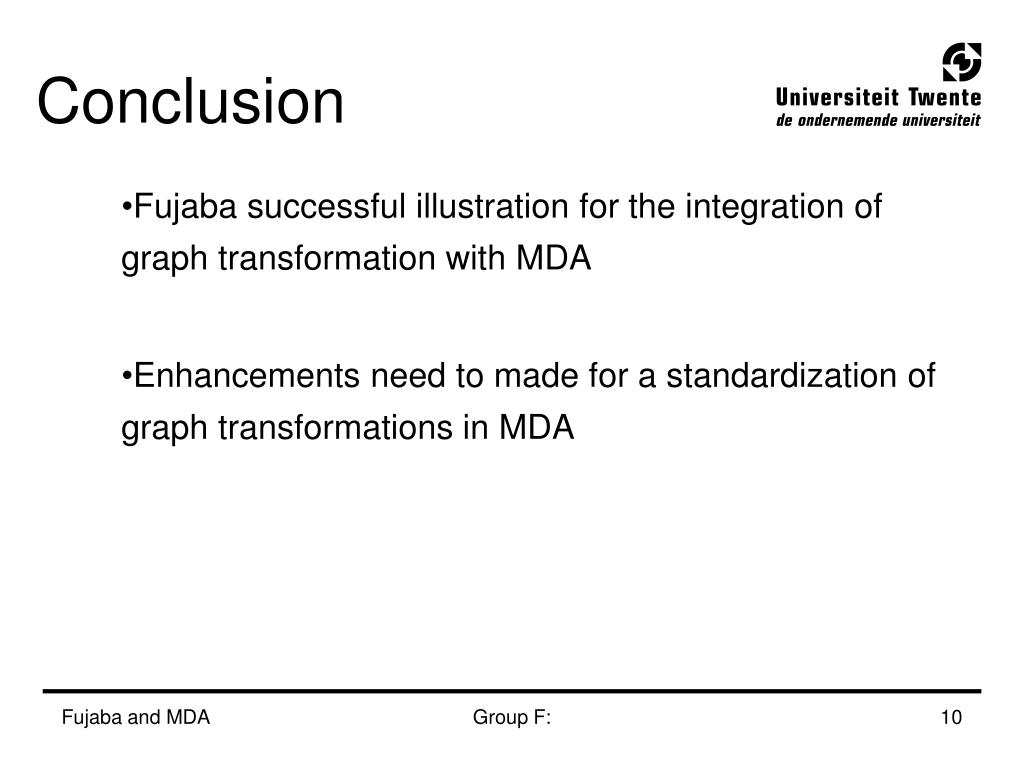 Conclusion

Universiteit Twente
de ondernemende universiteit

•Fujaba successful illustration for the integration of graph transformation with MDA

•Enhancements need to made for a standardization of graph transformations in MDA

Fujaba and MDA

Group F:

10